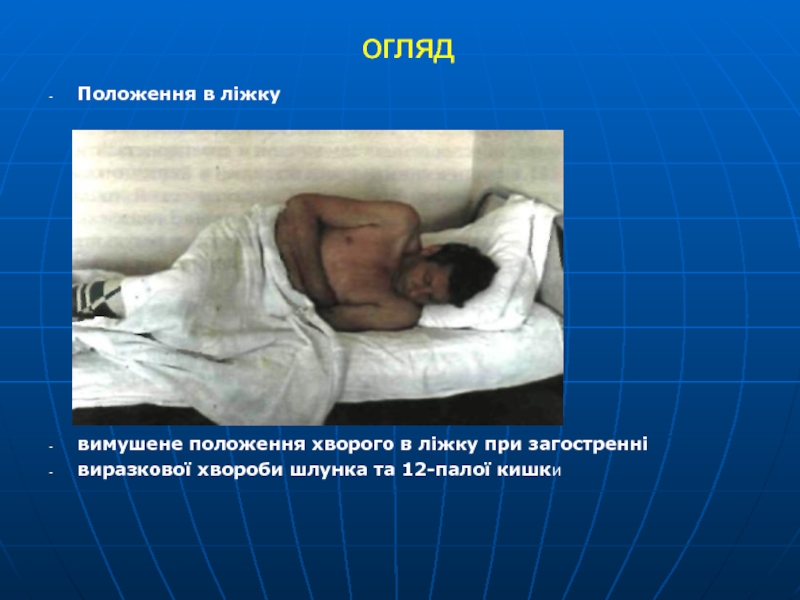 ОГЛЯД

- Положення в ліжку

- вимушене положення хворого в ліжку при загостренні
- виразкової хвороби шлунка та 12-палої кишки